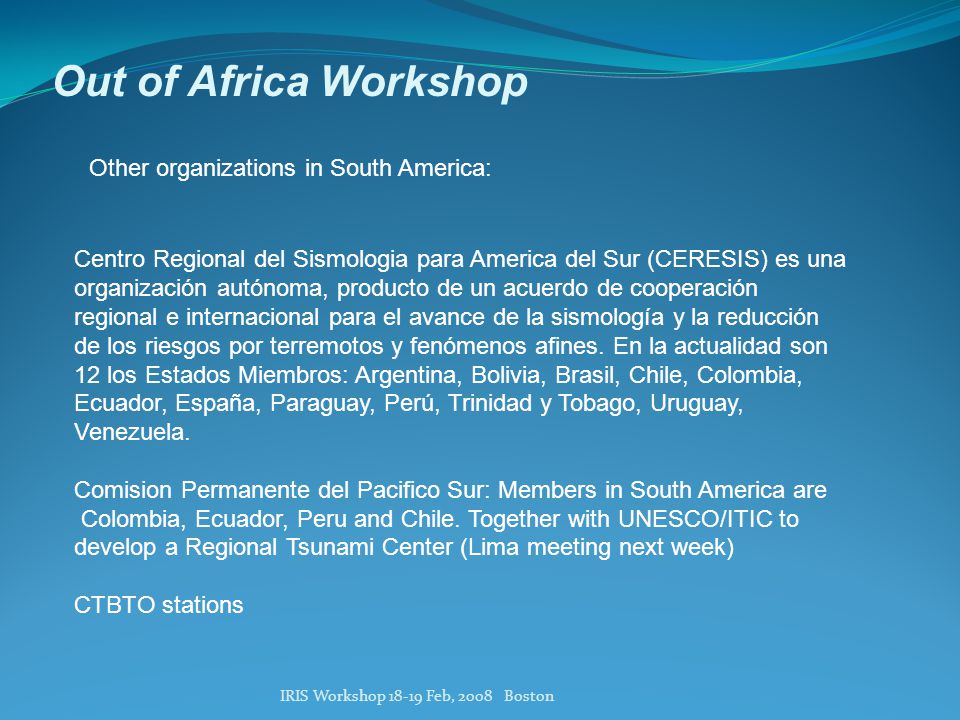 Out of Africa Workshop

Other organizations in South America:

Centro Regional del Sismologia para America del Sur (CERESIS) es una organización autónoma, producto de un acuerdo de cooperación regional e internacional para el avance de la sismología y la reducción de los riesgos por terremotos y fenómenos afines. En la actualidad son 12 los Estados Miembros: Argentina, Bolivia, Brasil, Chile, Colombia, Ecuador, España, Paraguay, Perú, Trinidad y Tobago, Uruguay, Venezuela.

Comision Permanente del Pacifico Sur: Members in South America are Colombia, Ecuador, Peru and Chile. Together with UNESCO/ITIC to develop a Regional Tsunami Center (Lima meeting next week)

CTBTO stations

IRIS Workshop 18-19 Feb, 2008 Boston